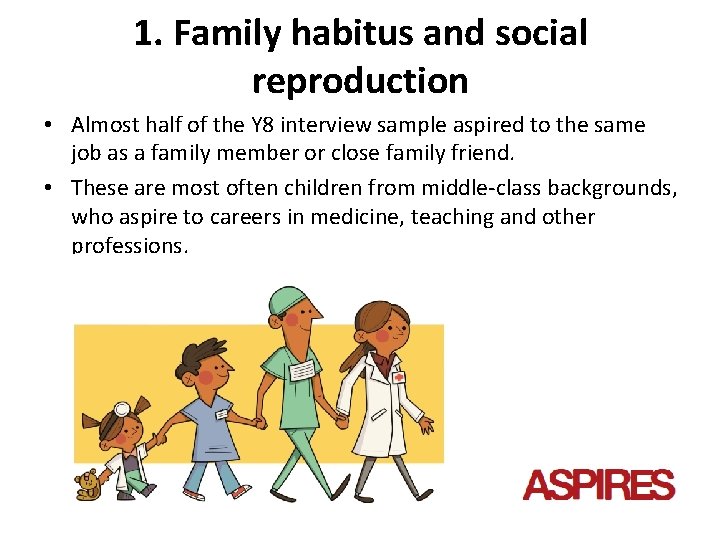 1. Family habitus and social reproduction

• Almost half of the Y8 interview sample aspired to the same job as a family member or close family friend.

• These are most often children from middle-class backgrounds, who aspire to careers in medicine, teaching and other professions.

ASPIRES